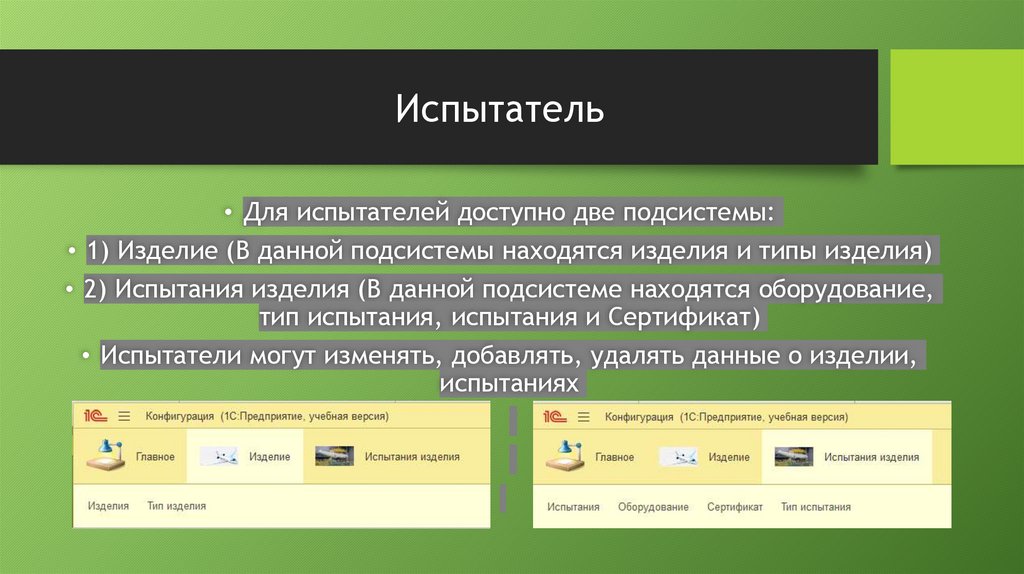 Испытатель

• Для испытателей доступно две подсистемы:

• 1) Изделие (В данной подсистемы находятся изделия и типы изделия)

• 2) Испытания изделия (В данной подсистеме находятся оборудование, тип испытания, испытания и Сертификат)

• Испытатели могут изменять, добавлять, удалять данные о изделии, испытаниях

1С Конфигурация (1С:Предприятие, учебная версия)

Главное Изделие Испытания изделия

Изделия Тип изделия

1С Конфигурация (1С:Предприятие, учебная версия)

Главное Изделие Испытания изделия

Испытания Оборудование Сертификат Тип испытания